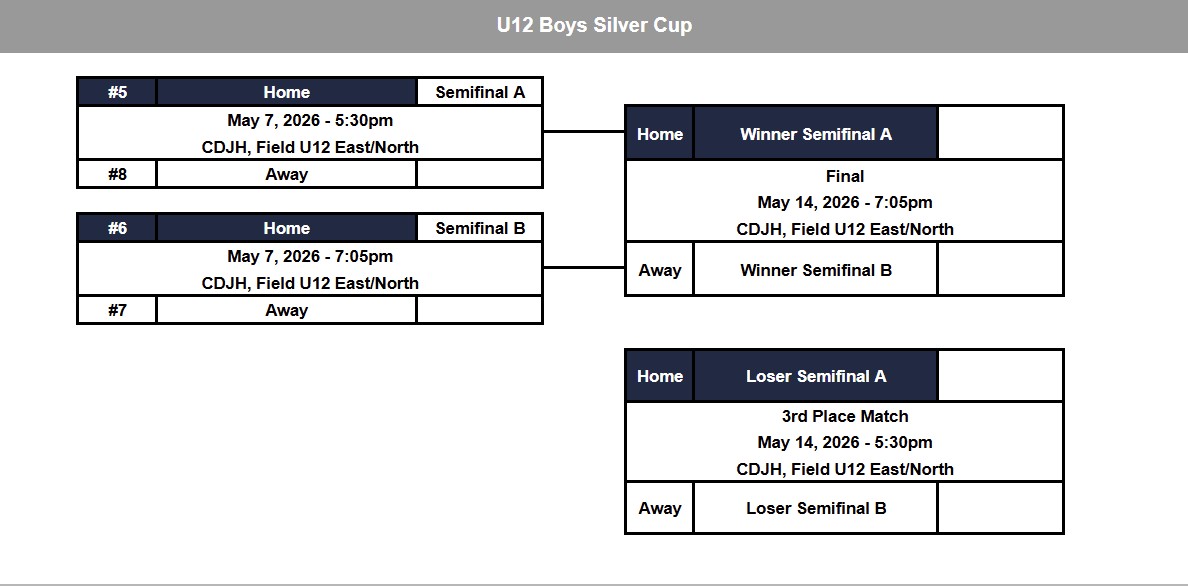 U12 Boys Silver Cup

| #5 | Home | Semifinal A |
|---|---|---|
| May 7, 2026 - 5:30pm CDJH, Field U12 East/North | | |
| #8 | Away | |

| #6 | Home | Semifinal B |
|---|---|---|
| May 7, 2026 - 7:05pm CDJH, Field U12 East/North | | |
| #7 | Away | |

| Home | Winner Semifinal A | |
|---|---|---|
| Final May 14, 2026 - 7:05pm CDJH, Field U12 East/North | | |
| Away | Winner Semifinal B | |

| Home | Loser Semifinal A | |
|---|---|---|
| 3rd Place Match May 14, 2026 - 5:30pm CDJH, Field U12 East/North | | |
| Away | Loser Semifinal B | |